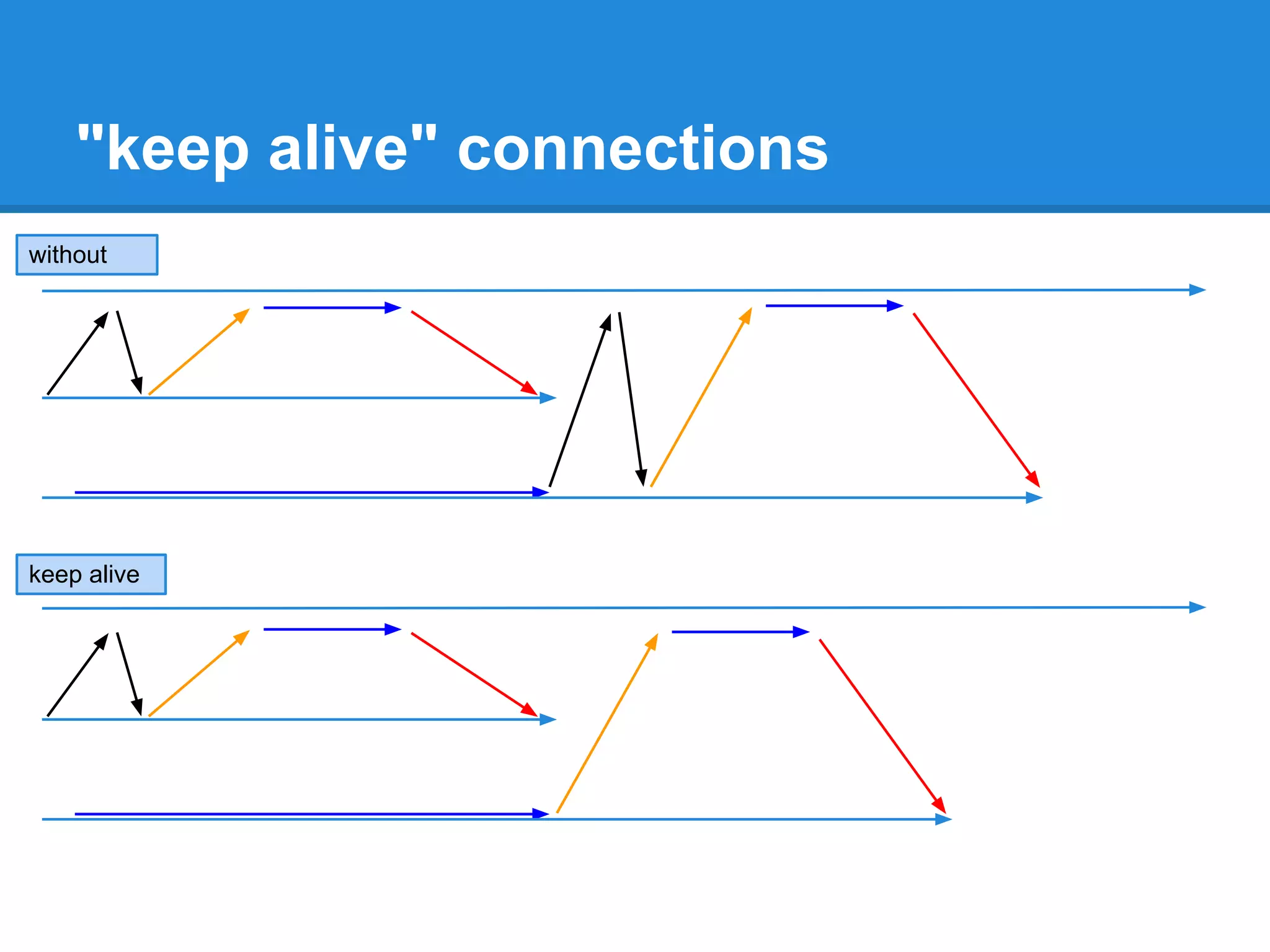 "keep alive" connections

without

keep alive